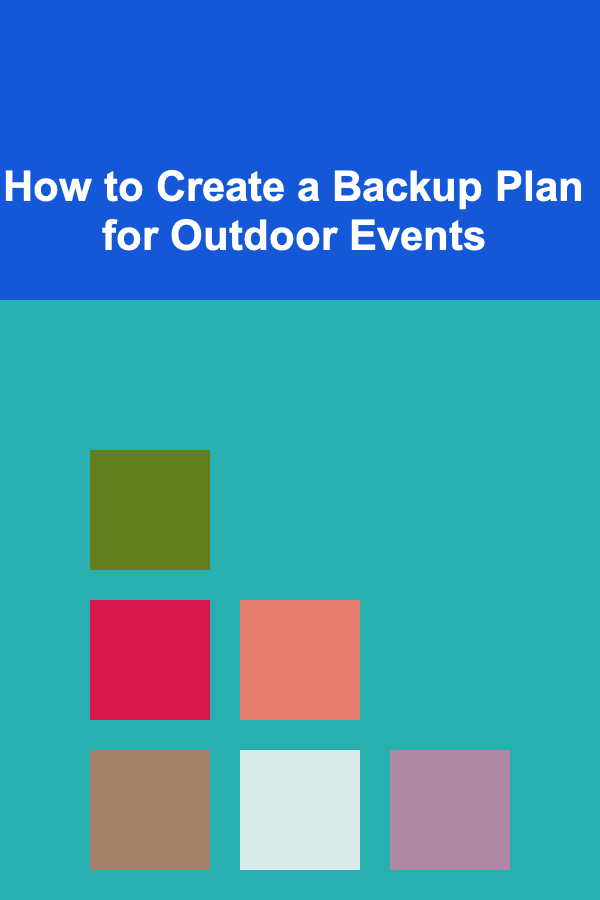 How to Create a Backup Plan for Outdoor Events